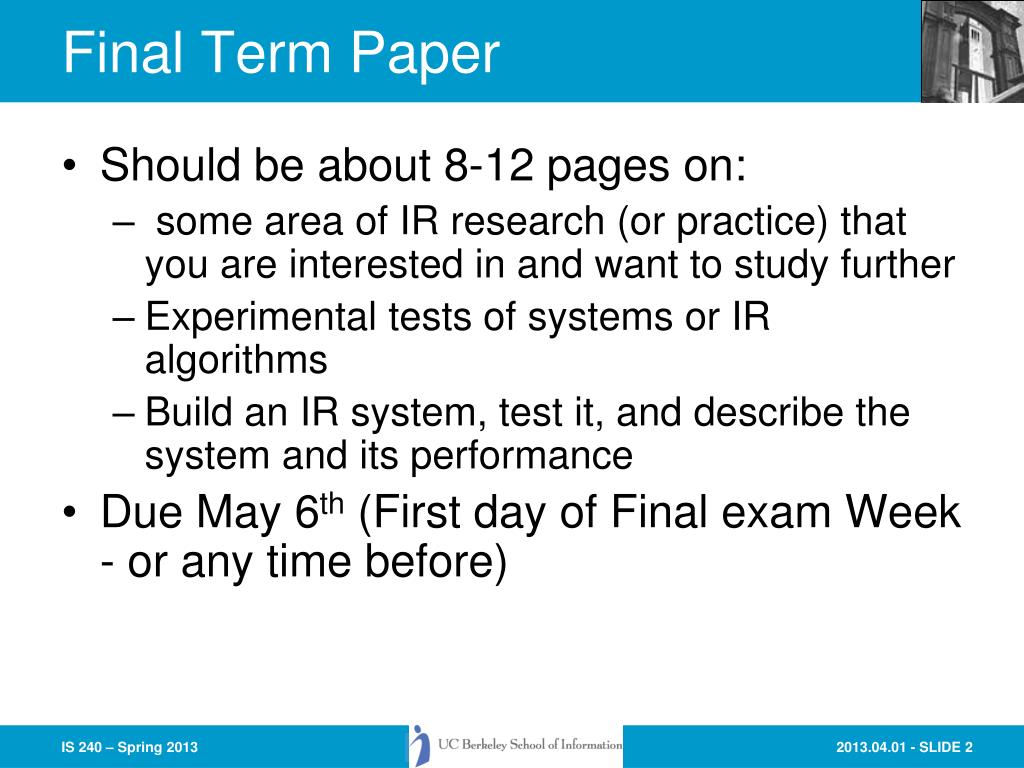 Final Term Paper

• Should be about 8-12 pages on:
– some area of IR research (or practice) that you are interested in and want to study further
– Experimental tests of systems or IR algorithms
– Build an IR system, test it, and describe the system and its performance

• Due May 6$^{th}$ (First day of Final exam Week - or any time before)

IS 240 – Spring 2013

UC Berkeley School of Information

2013.04.01 - SLIDE 2